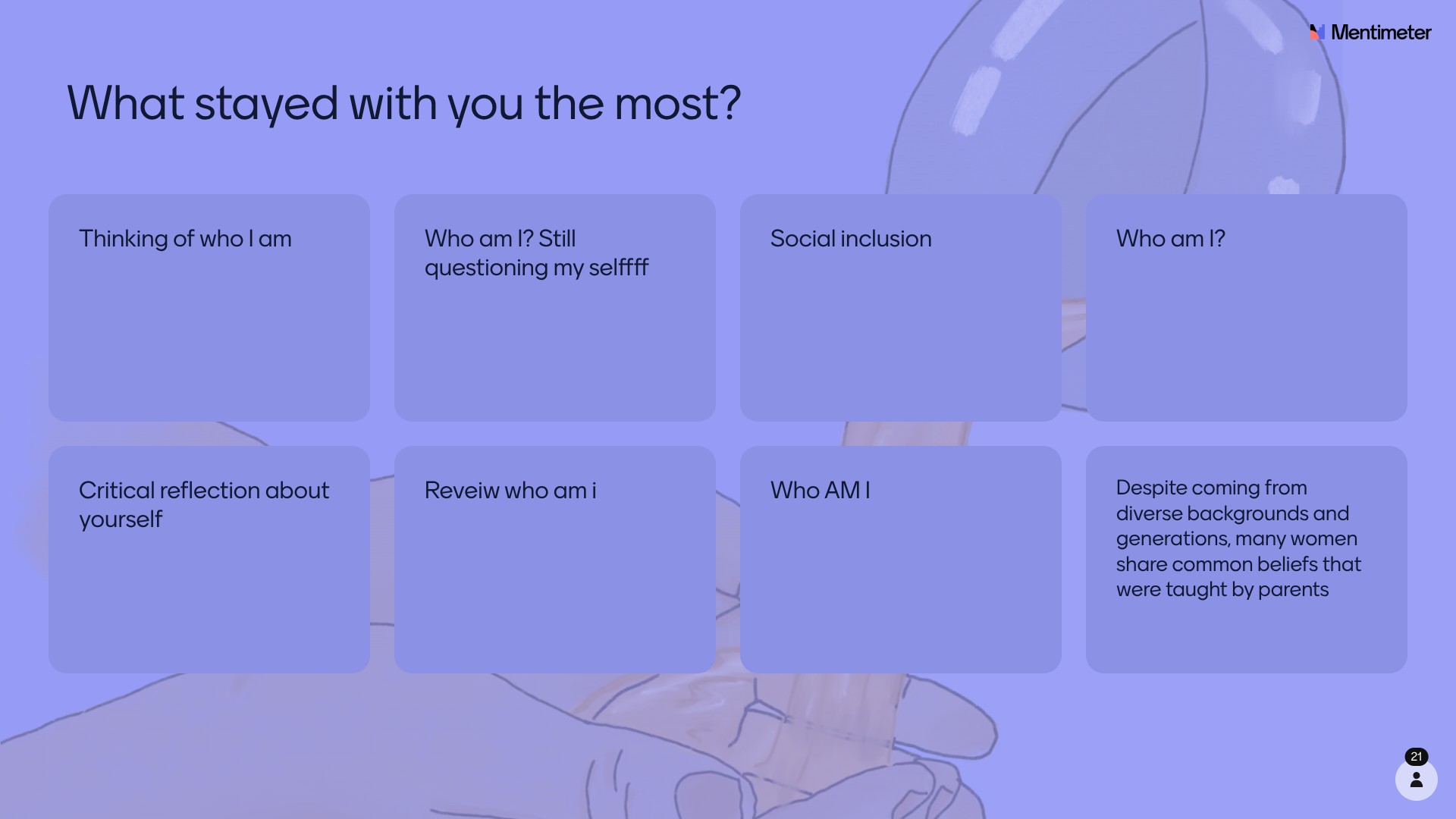 Mentimeter

What stayed with you the most?

Thinking of who I am

Who am I? Still questioning my selffff

Social inclusion

Who am I?

Critical reflection about yourself

Reveiw who am i

Who AM I

Despite coming from diverse backgrounds and generations, many women share common beliefs that were taught by parents

21